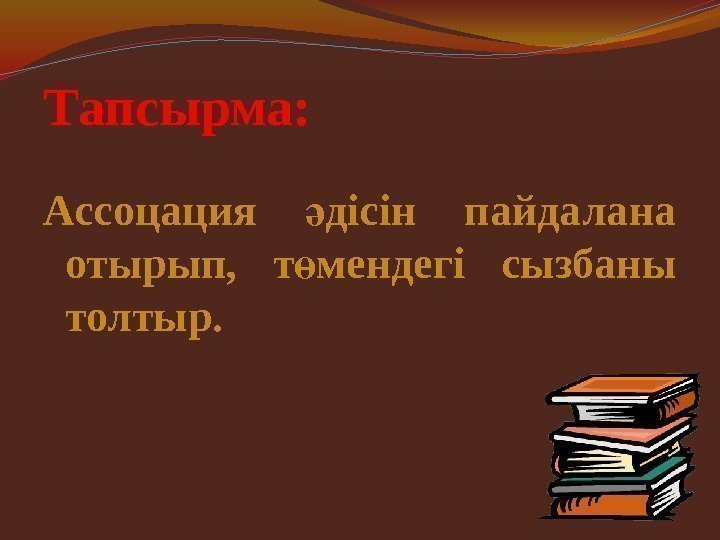 Тапсырма:

Ассоцация әдісін пайдалана отырып, төмендегі сызбаны толтыр.